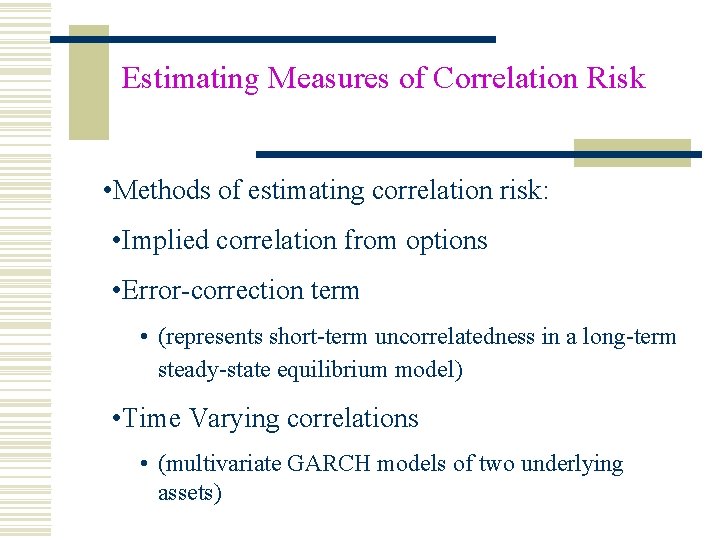 Estimating Measures of Correlation Risk

•Methods of estimating correlation risk:

•Implied correlation from options

•Error-correction term

• (represents short-term uncorrelatedness in a long-term steady-state equilibrium model)

•Time Varying correlations

• (multivariate GARCH models of two underlying assets)